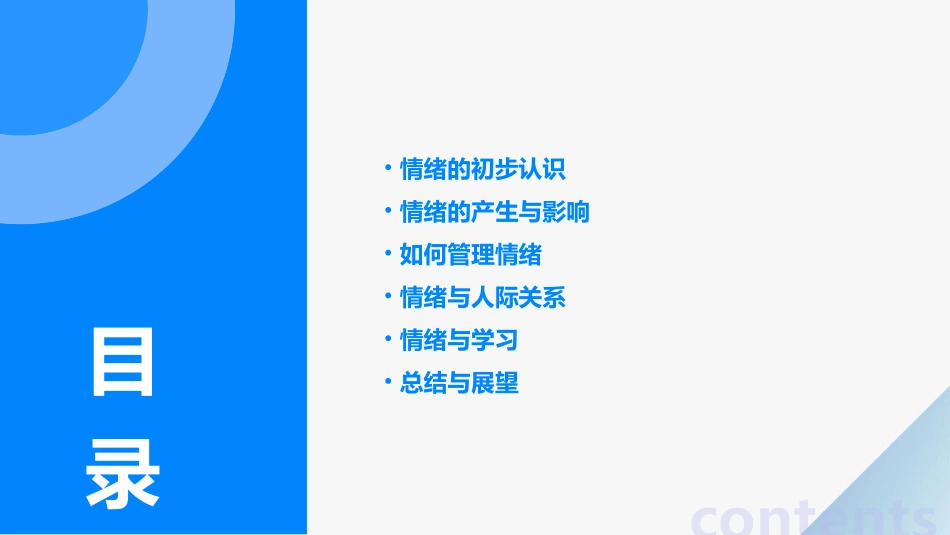 目录

• 情绪的初步认识
• 情绪的产生与影响
• 如何管理情绪
• 情绪与人际关系
• 情绪与学习
• 总结与展望

contents